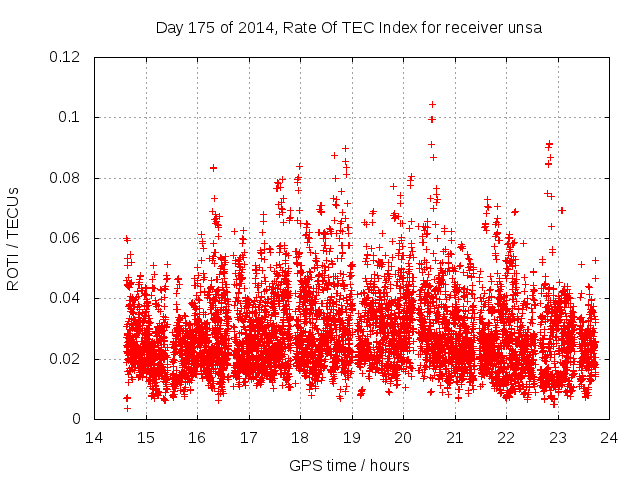 Day 175 of 2014, Rate Of TEC Index for receiver unsa

ROTI / TECUs

0.12
0.1
0.08
0.06
0.04
0.02
0

14 15 16 17 18 19 20 21 22 23 24

GPS time / hours